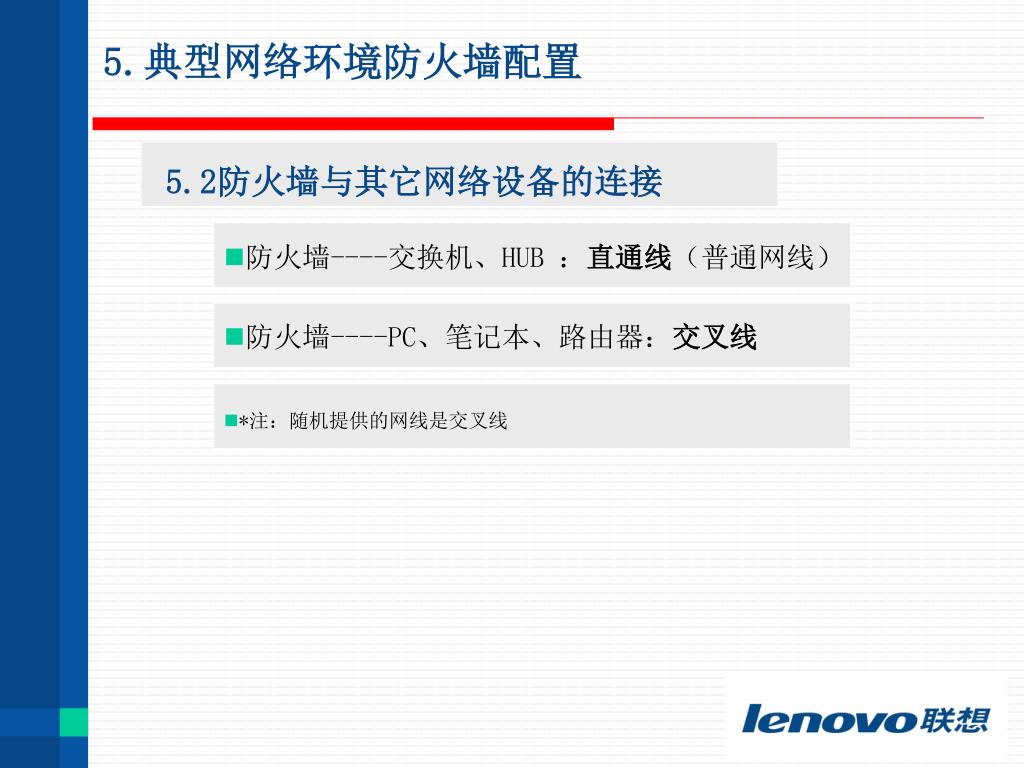 5.典型网络环境防火墙配置

5.2防火墙与其它网络设备的连接

■防火墙----交换机、HUB ：直通线（普通网线）

■防火墙----PC、笔记本、路由器：交叉线

■*注：随机提供的网线是交叉线

lenovo联想